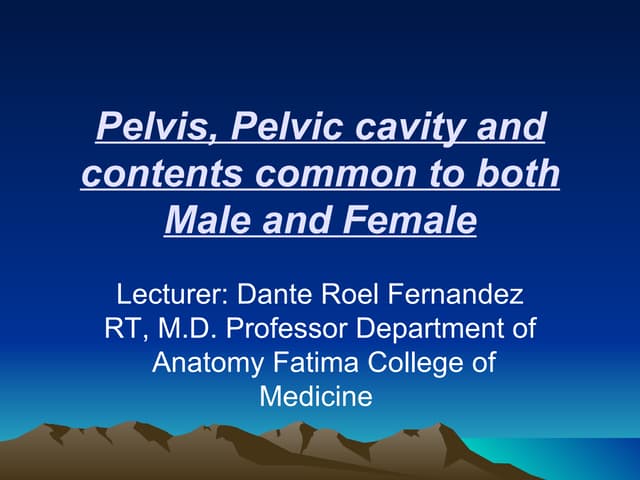 Pelvis, Pelvic cavity and contents common to both Male and Female

Lecturer: Dante Roel Fernandez RT, M.D. Professor Department of Anatomy Fatima College of Medicine